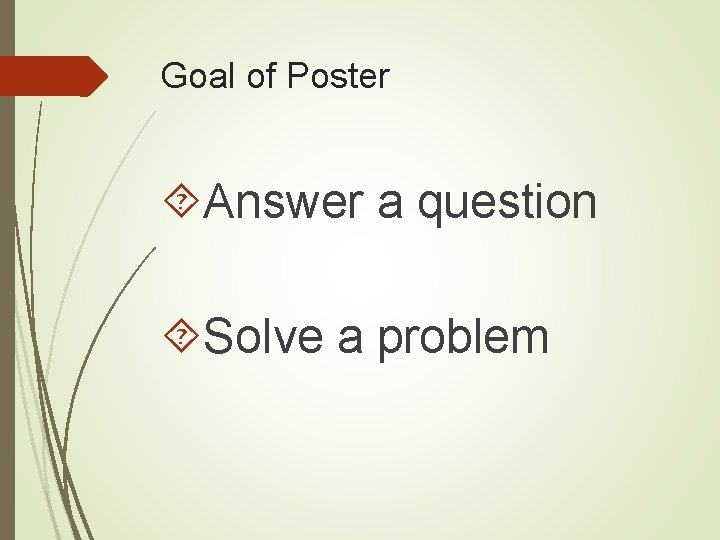 Goal of Poster

Answer a question

Solve a problem